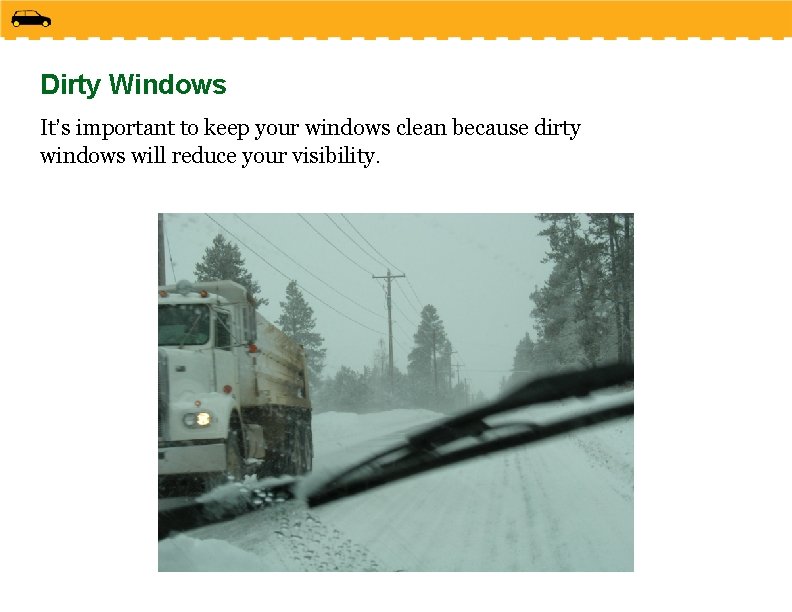 Dirty Windows

It's important to keep your windows clean because dirty windows will reduce your visibility.